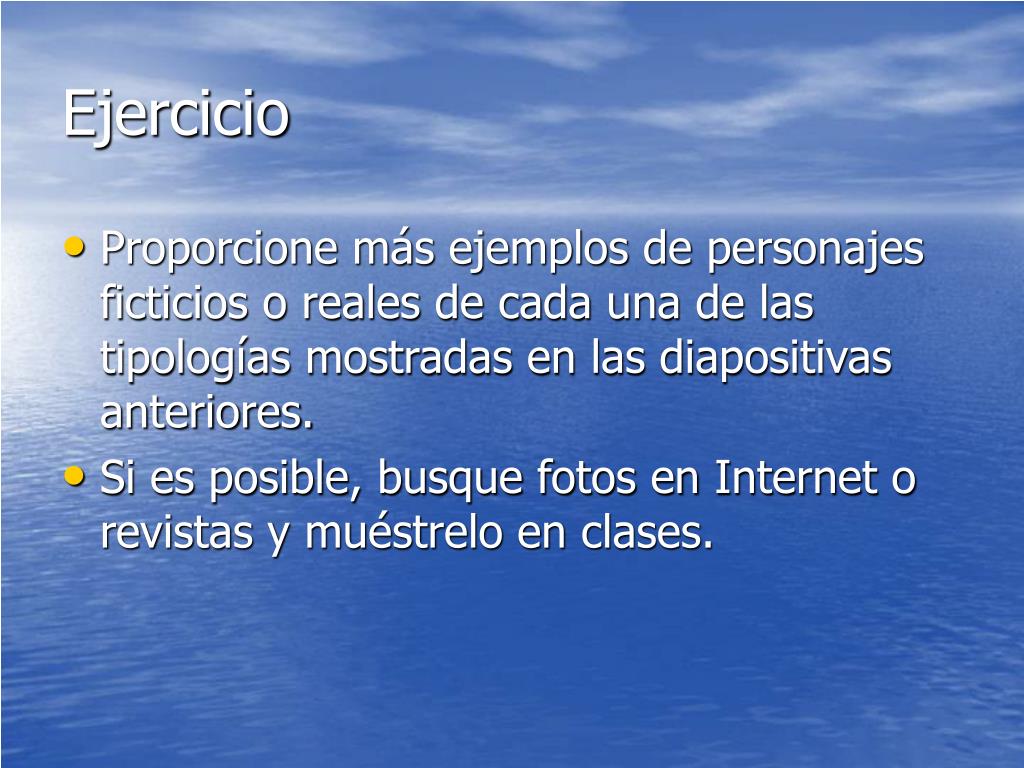 Ejercicio

• Proporcione más ejemplos de personajes ficticios o reales de cada una de las tipologías mostradas en las diapositivas anteriores.
• Si es posible, busque fotos en Internet o revistas y muéstrelo en clases.